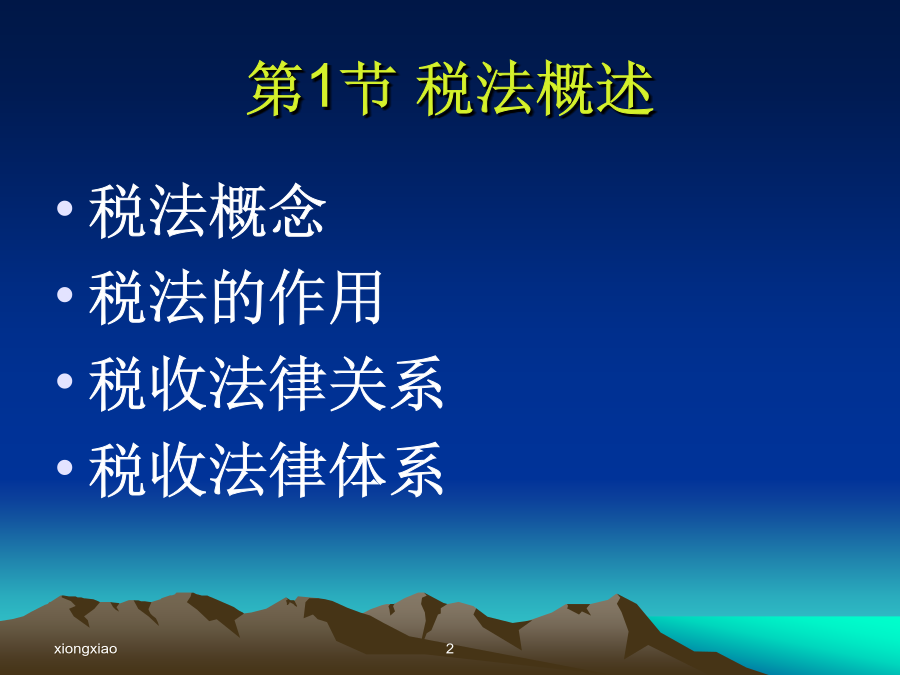 第1节 税法概述

• 税法概念
• 税法的作用
• 税收法律关系
• 税收法律体系

xiongxiao

2